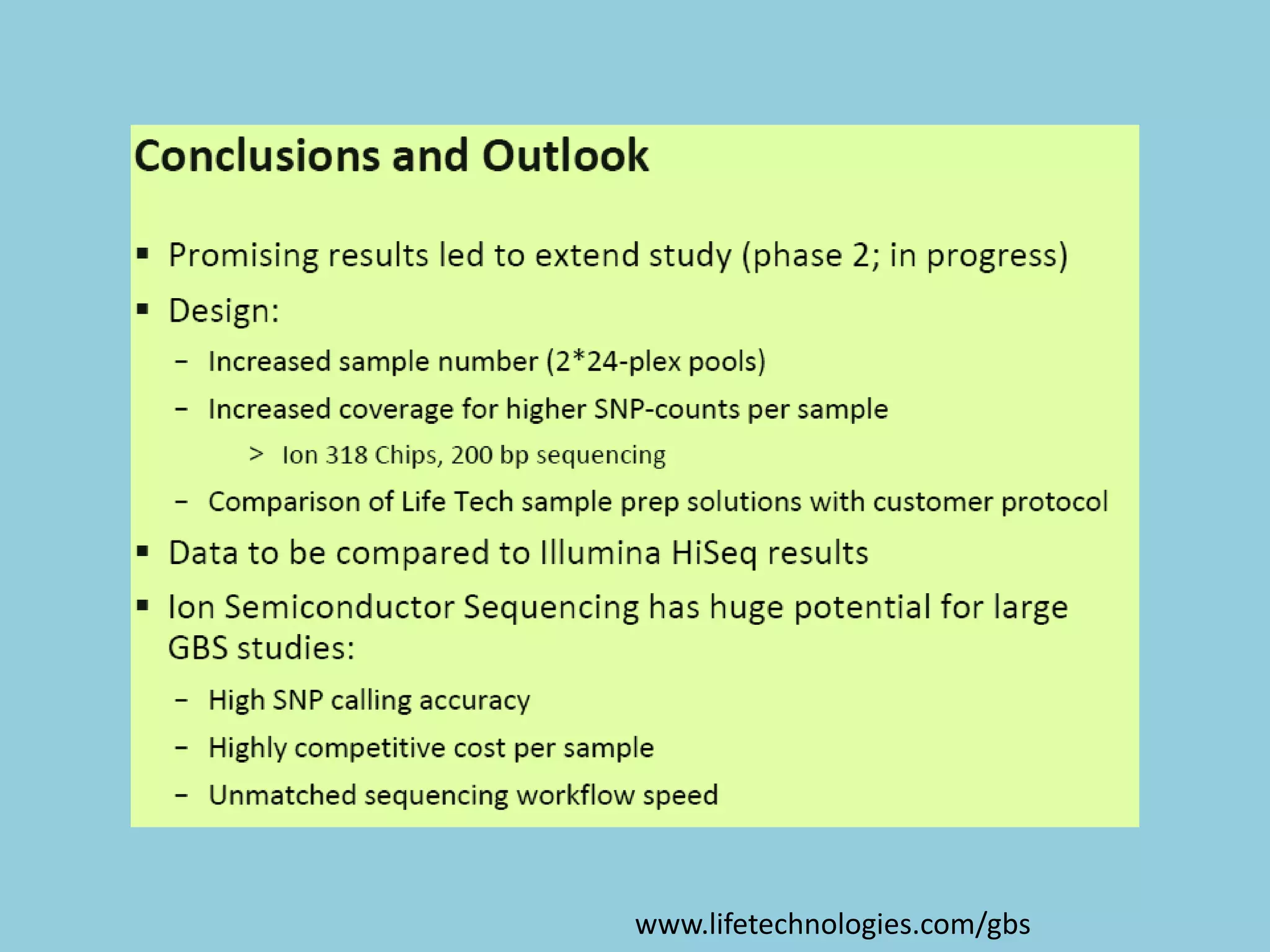 Conclusions and Outlook

▪ Promising results led to extend study (phase 2; in progress)

▪ Design:

– Increased sample number (2*24-plex pools)

– Increased coverage for higher SNP-counts per sample

> Ion 318 Chips, 200 bp sequencing

– Comparison of Life Tech sample prep solutions with customer protocol

▪ Data to be compared to Illumina HiSeq results

▪ Ion Semiconductor Sequencing has huge potential for large GBS studies:

– High SNP calling accuracy

– Highly competitive cost per sample

– Unmatched sequencing workflow speed

www.lifetechnologies.com/gbs